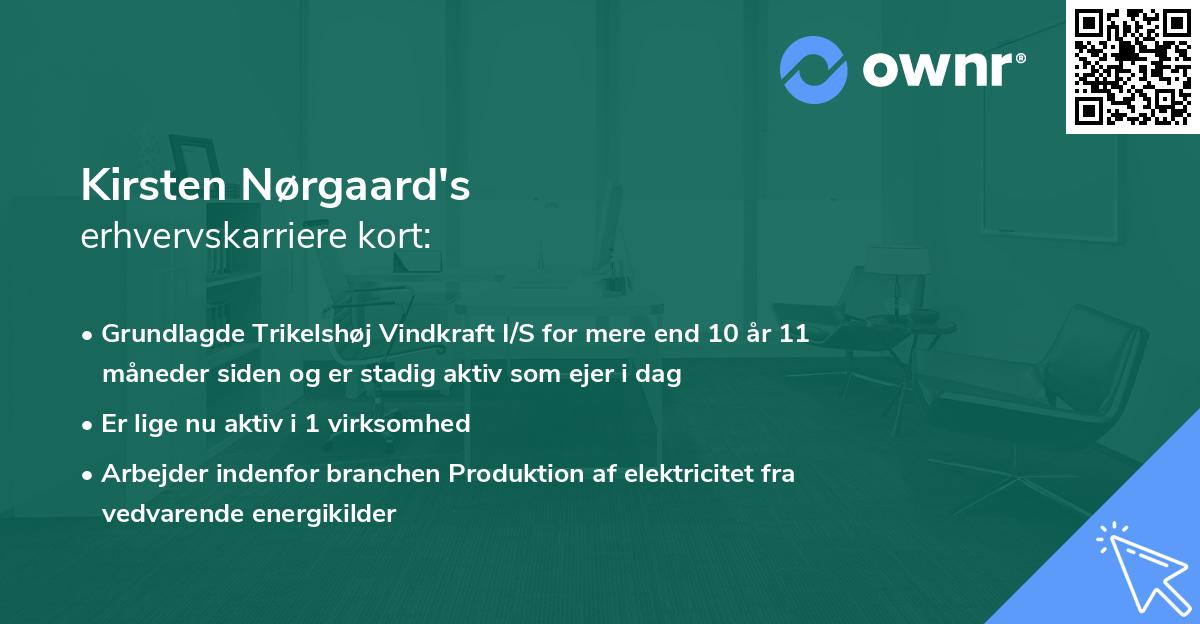 ownr®

Kirsten Nørgaard's
erhvervskarriere kort:

• Grundlagde Trikelshøj Vindkraft I/S for mere end 10 år 11 måneder siden og er stadig aktiv som ejer i dag
• Er lige nu aktiv i 1 virksomhed
• Arbejder indenfor branchen Produktion af elektricitet fra vedvarende energikilder